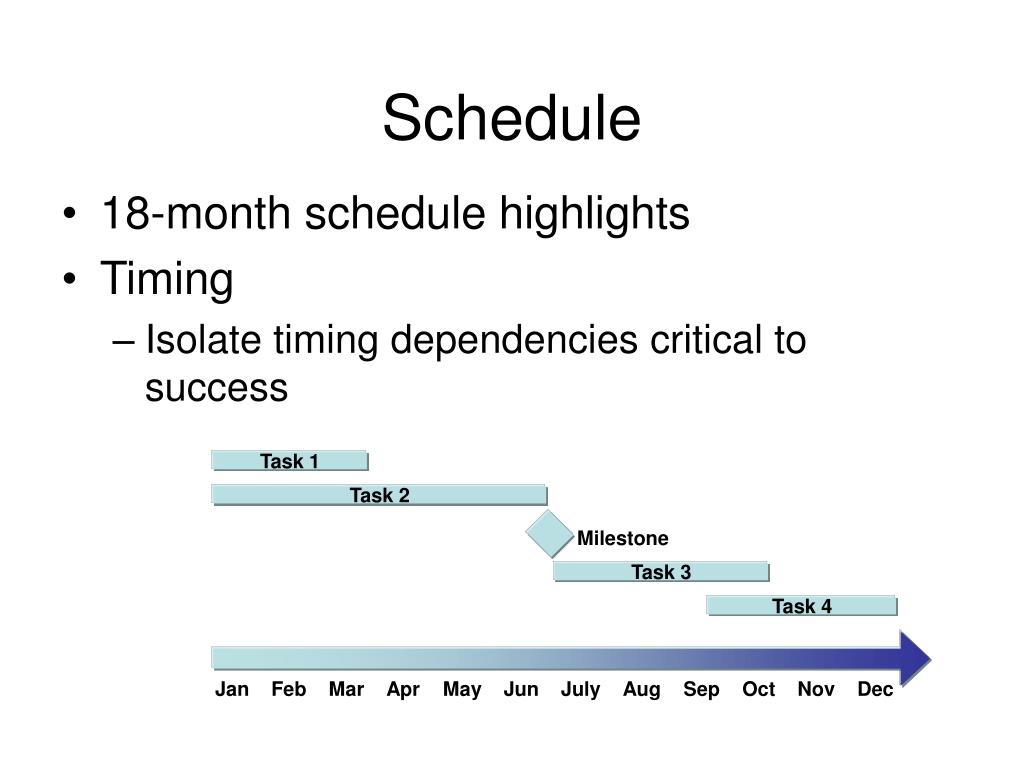 Schedule

• 18-month schedule highlights
• Timing
– Isolate timing dependencies critical to success

Task 1
Task 2
Milestone
Task 3
Task 4

Jan Feb Mar Apr May Jun July Aug Sep Oct Nov Dec